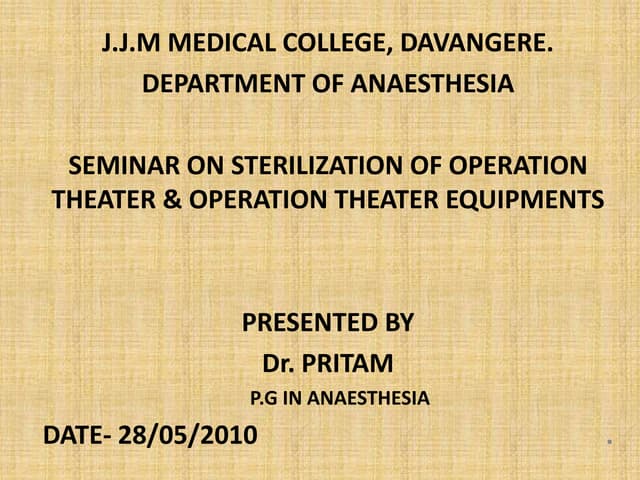 J.J.M MEDICAL COLLEGE, DAVANGERE.
DEPARTMENT OF ANAESTHESIA

SEMINAR ON STERILIZATION OF OPERATION THEATER & OPERATION THEATER EQUIPMENTS

PRESENTED BY
Dr. PRITAM
P.G IN ANAESTHESIA

DATE- 28/05/2010